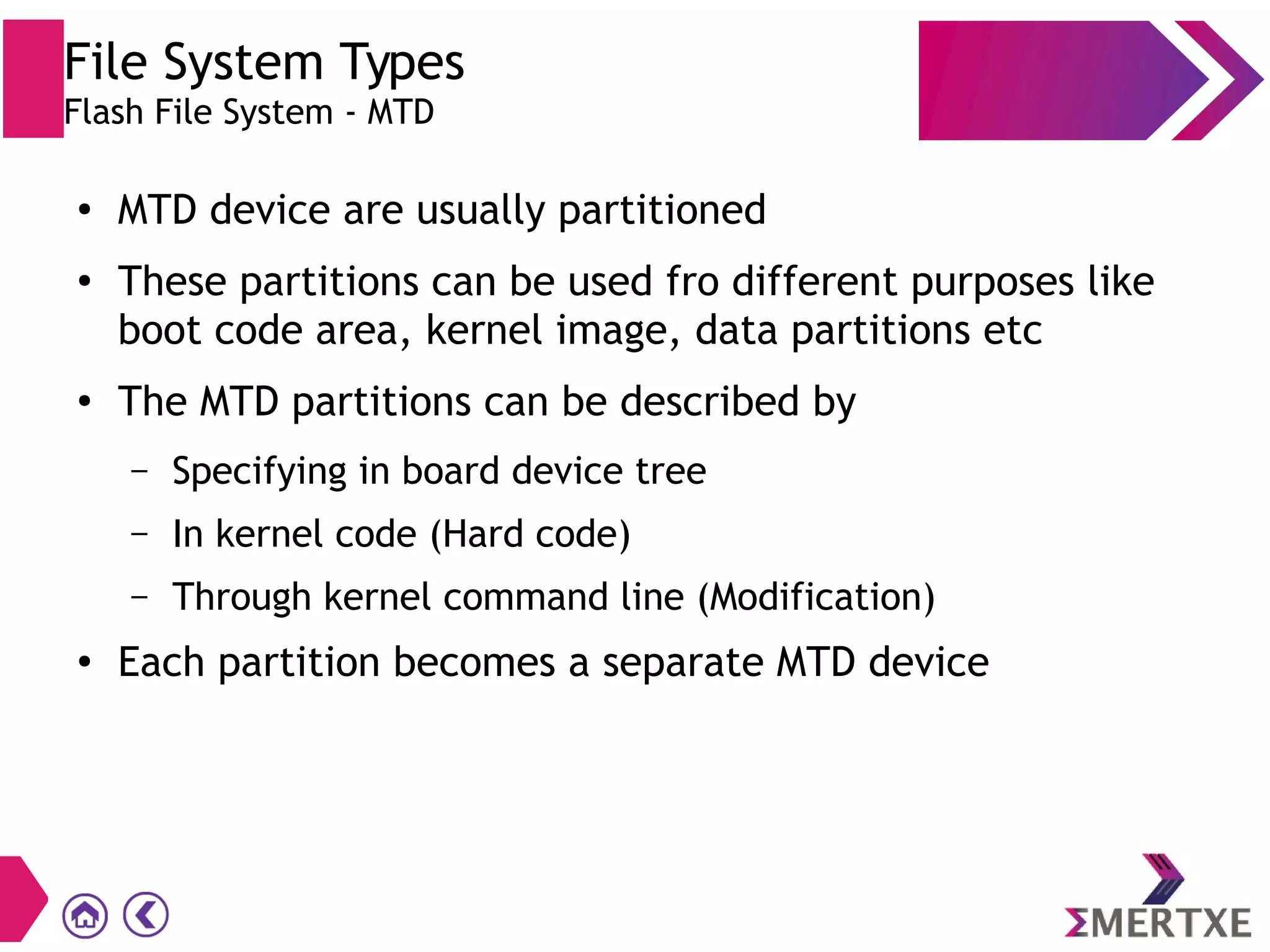 File System Types
Flash File System - MTD

• MTD device are usually partitioned

• These partitions can be used fro different purposes like boot code area, kernel image, data partitions etc

• The MTD partitions can be described by

– Specifying in board device tree

– In kernel code (Hard code)

– Through kernel command line (Modification)

• Each partition becomes a separate MTD device

ΣMERTXE